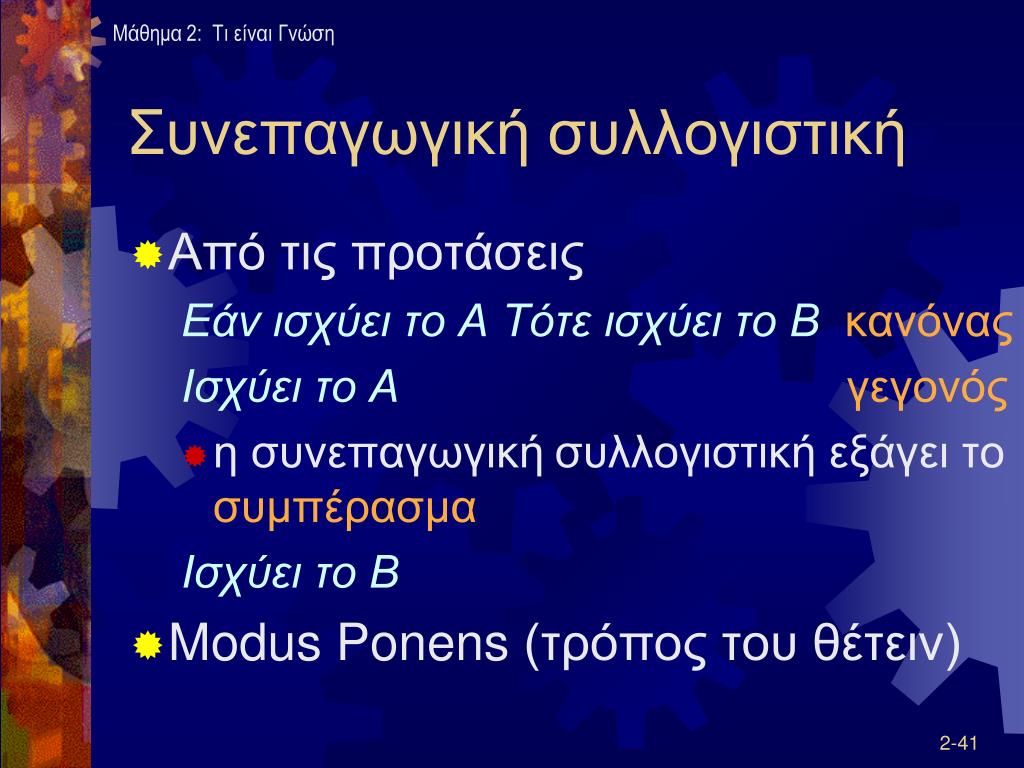 Μάθημα 2: Τι είναι Γνώση

Συνεπαγωγική συλλογιστική

Από τις προτάσεις

Εάν ισχύει το Α Τότε ισχύει το Β κανόνας

Ισχύει το Α γεγονός

η συνεπαγωγική συλλογιστική εξάγει το συμπέρασμα

Ισχύει το Β

Modus Ponens (τρόπος του θέτειν)

2-41